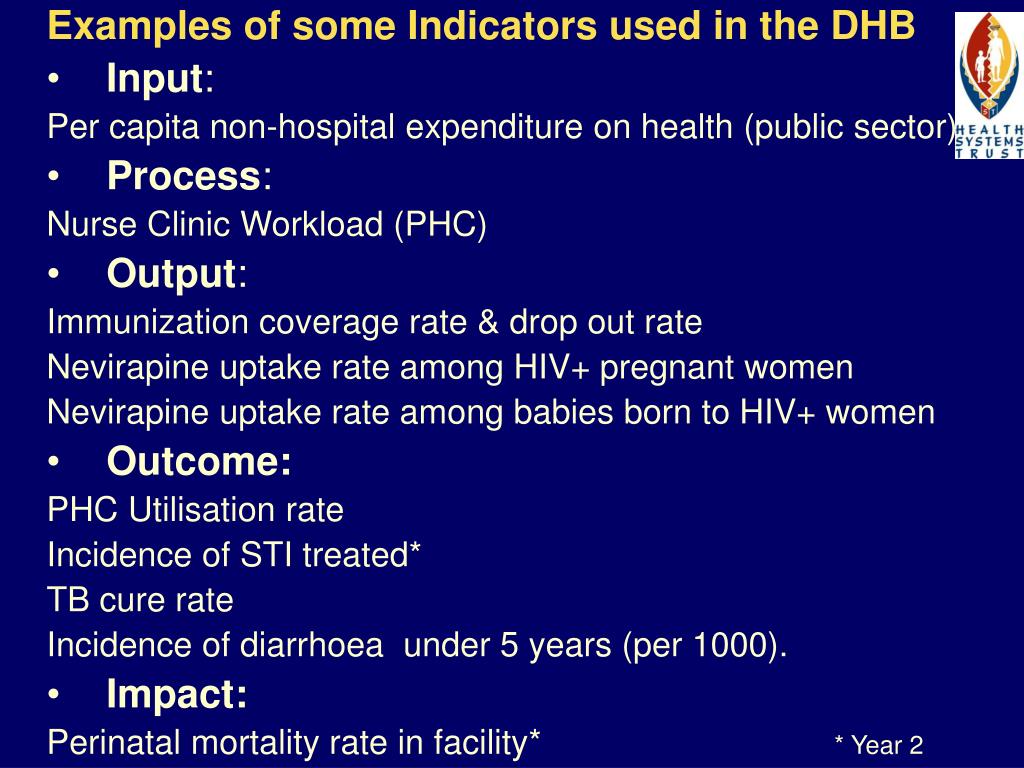 Examples of some Indicators used in the DHB

• Input:

Per capita non-hospital expenditure on health (public sector)

• Process:

Nurse Clinic Workload (PHC)

• Output:

Immunization coverage rate & drop out rate

Nevirapine uptake rate among HIV+ pregnant women

Nevirapine uptake rate among babies born to HIV+ women

• Outcome:

PHC Utilisation rate

Incidence of STI treated*

TB cure rate

Incidence of diarrhoea under 5 years (per 1000).

• Impact:

Perinatal mortality rate in facility*

* Year 2

HEALTH SYSTEMS TRUST